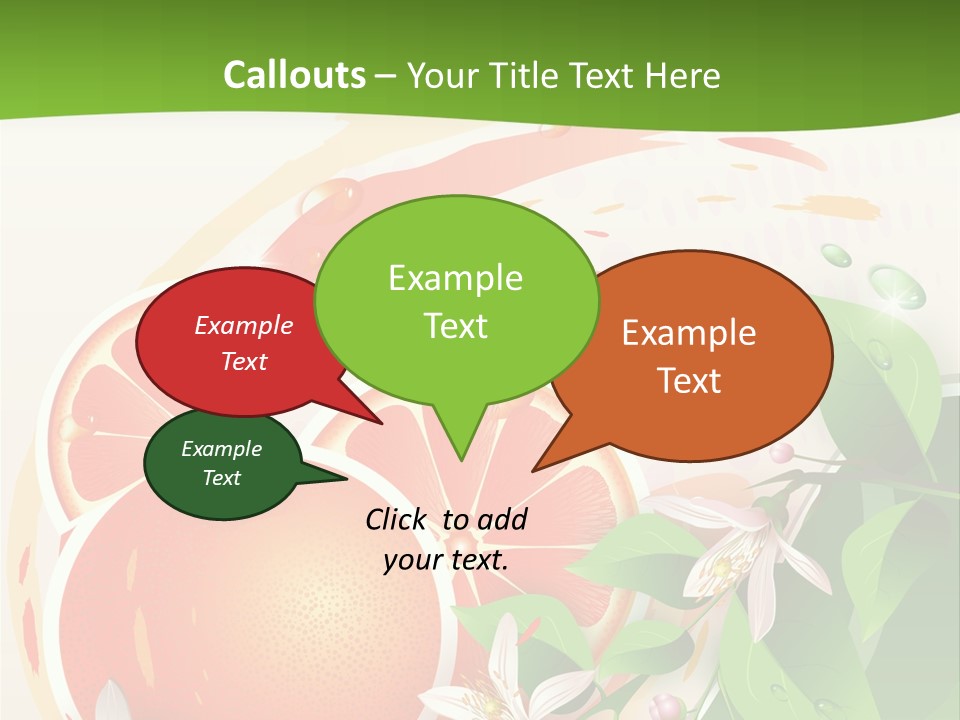 Callouts – Your Title Text Here

Example Text

Example Text

Example Text

Example Text

Click to add your text.